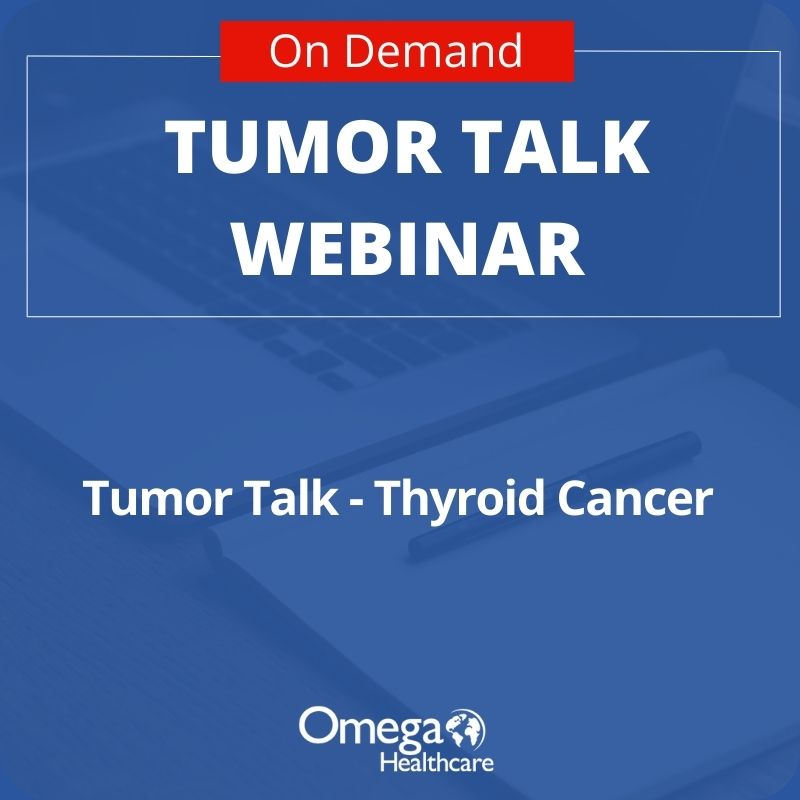 On Demand

TUMOR TALK WEBINAR

Tumor Talk - Thyroid Cancer

Omega Healthcare